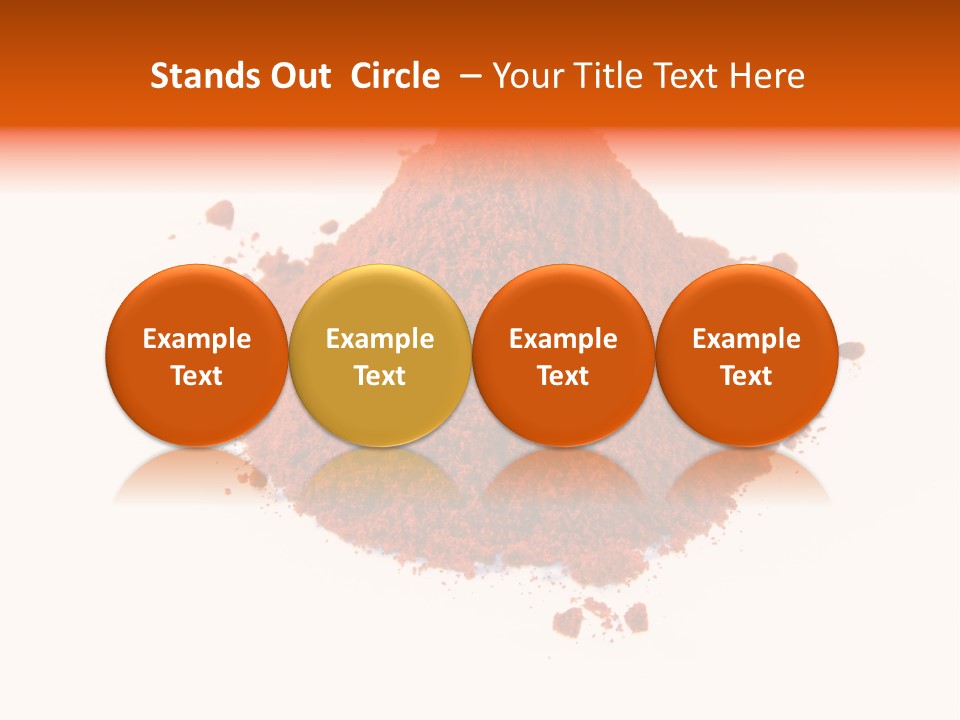 Stands Out Circle – Your Title Text Here

Example Text

Example Text

Example Text

Example Text